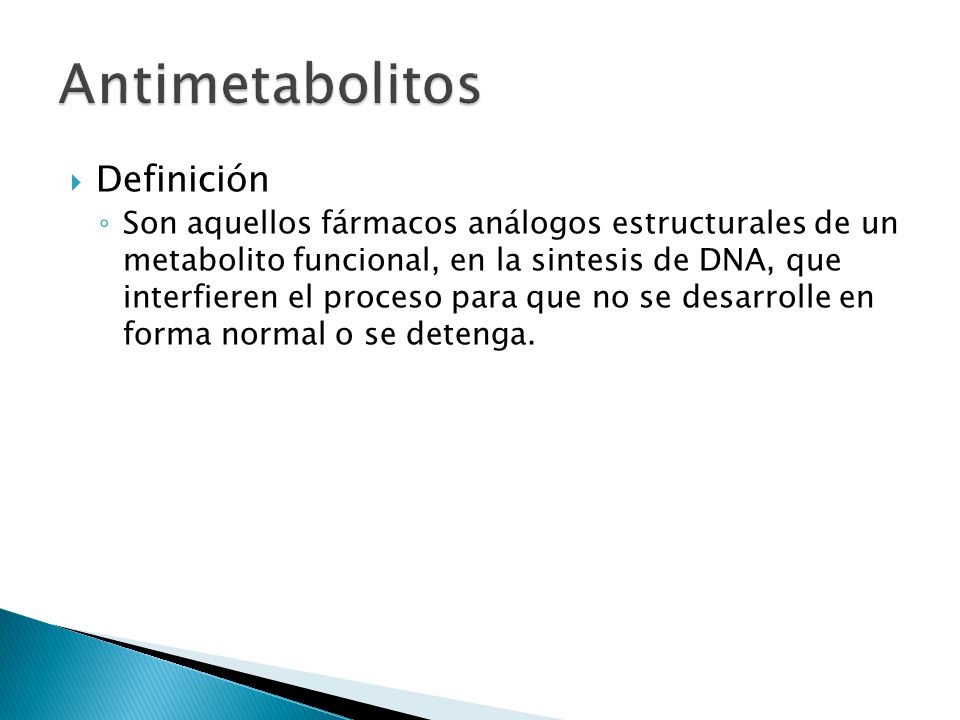 Antimetabolitos

Definición

Son aquellos fármacos análogos estructurales de un metabolito funcional, en la sintesis de DNA, que interfieren el proceso para que no se desarrolle en forma normal o se detenga.